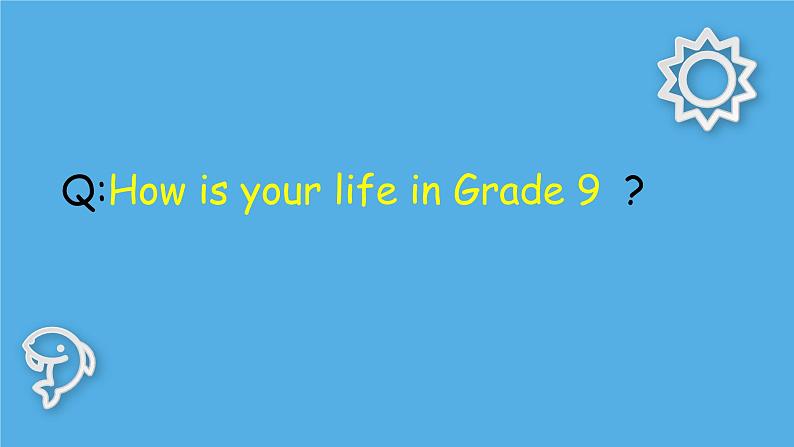 Q:How is your life in Grade 9 ?